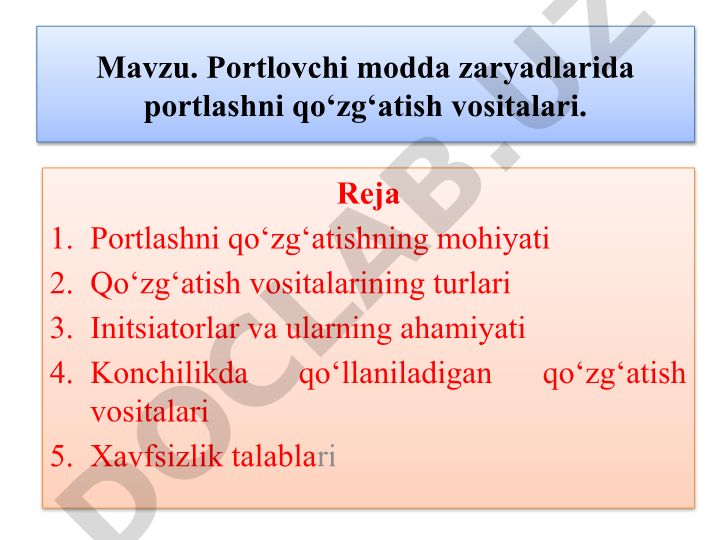 Mavzu. Portlovchi modda zaryadlarida portlashni qo‘zg‘atish vositalari.

Reja

1. Portlashni qo‘zg‘atishning mohiyati
2. Qo‘zg‘atish vositalarining turlari
3. Initsiatorlar va ularning ahamiyati
4. Konchilikda qo‘llaniladigan qo‘zg‘atish vositalari
5. Xavfsizlik talablari

DOCLAB.UZ